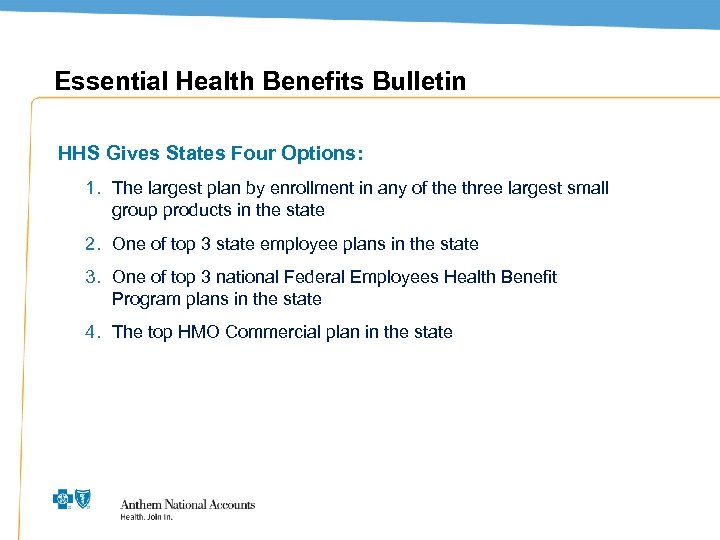 Essential Health Benefits Bulletin

HHS Gives States Four Options:

1. The largest plan by enrollment in any of the three largest small group products in the state
2. One of top 3 state employee plans in the state
3. One of top 3 national Federal Employees Health Benefit Program plans in the state
4. The top HMO Commercial plan in the state

Anthem National Accounts
Health. Join In.